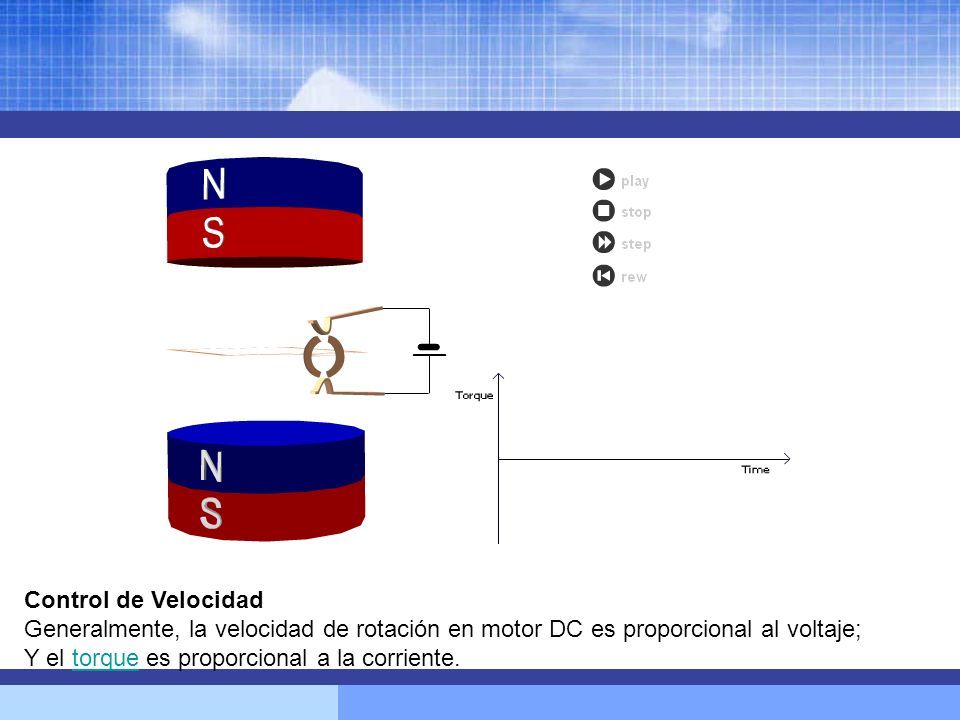 N
S

play
stop
step
rew

Torque
Time

N
S

Control de Velocidad
Generalmente, la velocidad de rotación en motor DC es proporcional al voltaje; Y el torque es proporcional a la corriente.